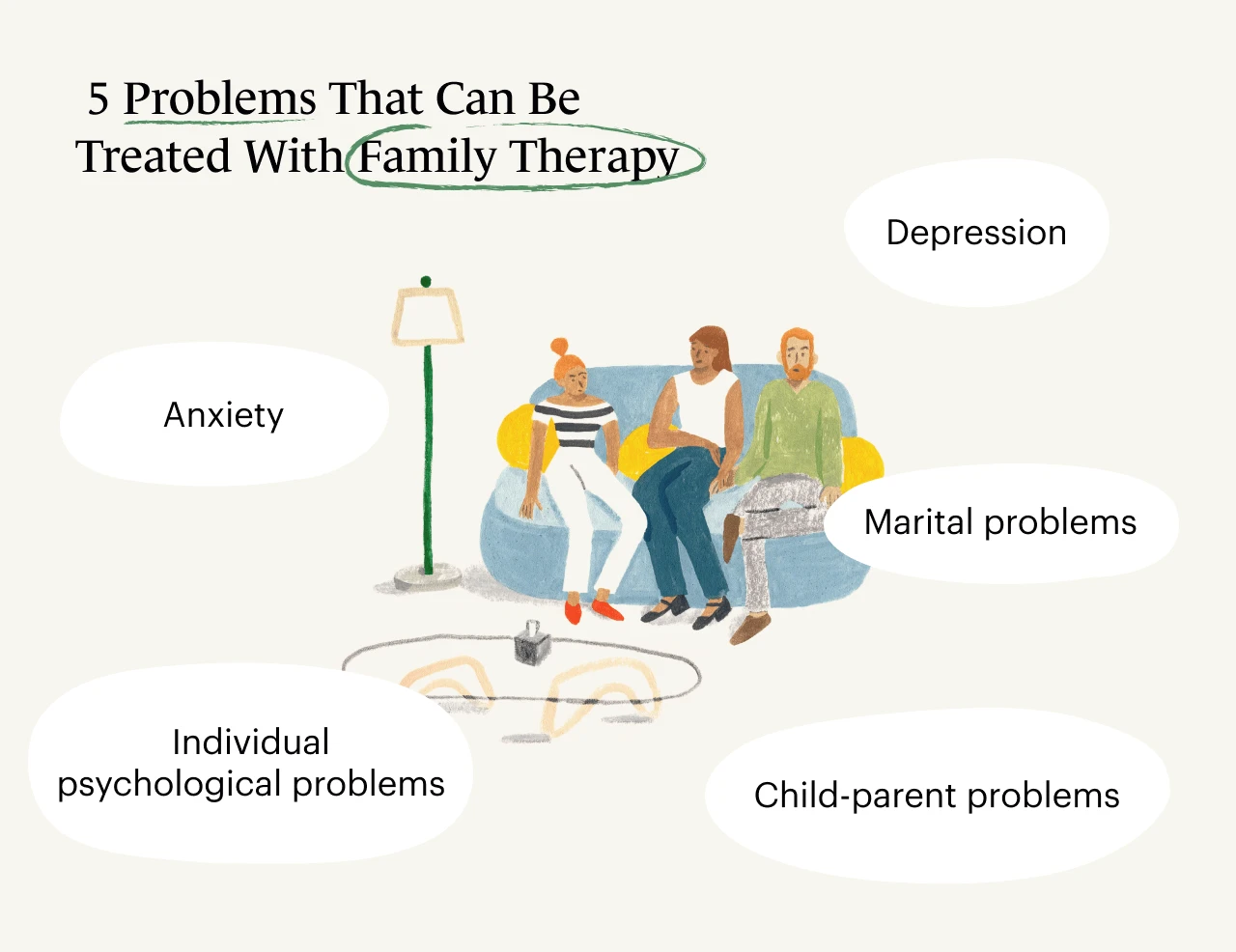 5 Problems That Can Be Treated With Family Therapy

Depression

Anxiety

Marital problems

Individual psychological problems

Child-parent problems